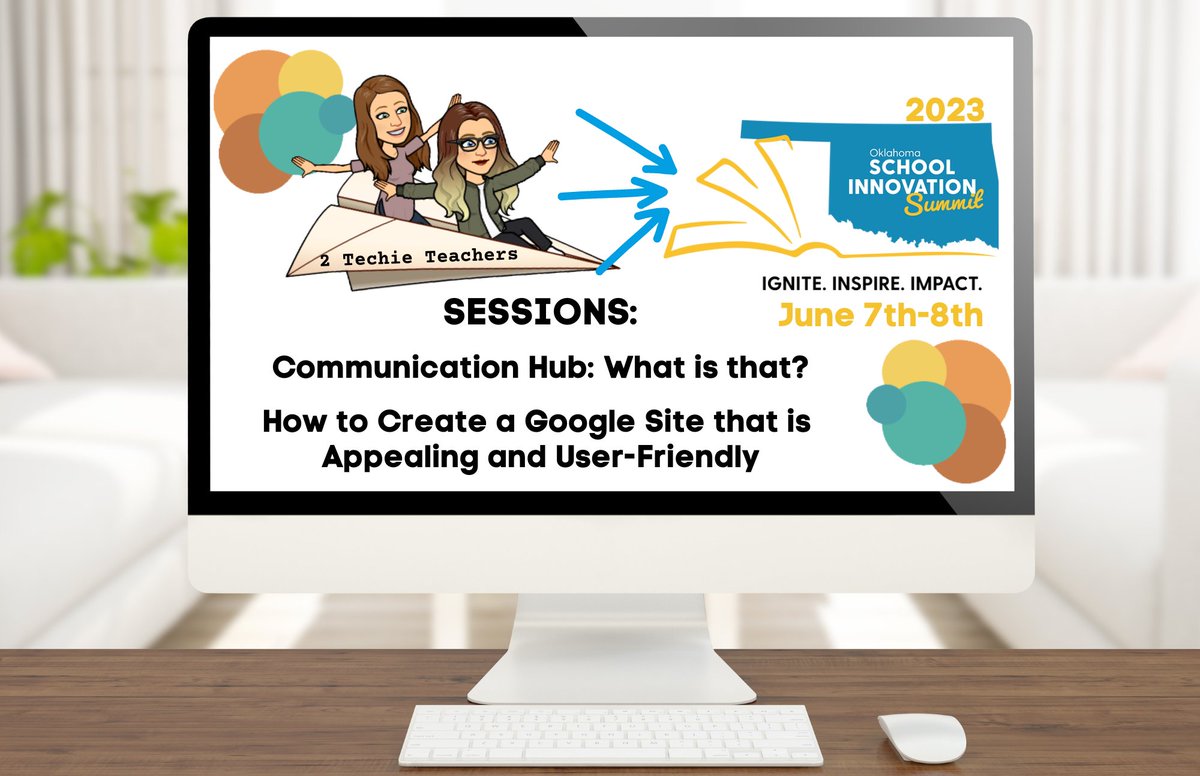 2 Techie Teachers

2023
Oklahoma
SCHOOL
INNOVATION
Summit

IGNITE. INSPIRE. IMPACT.
June 7th-8th

SESSIONS:

Communication Hub: What is that?

How to Create a Google Site that is Appealing and User-Friendly